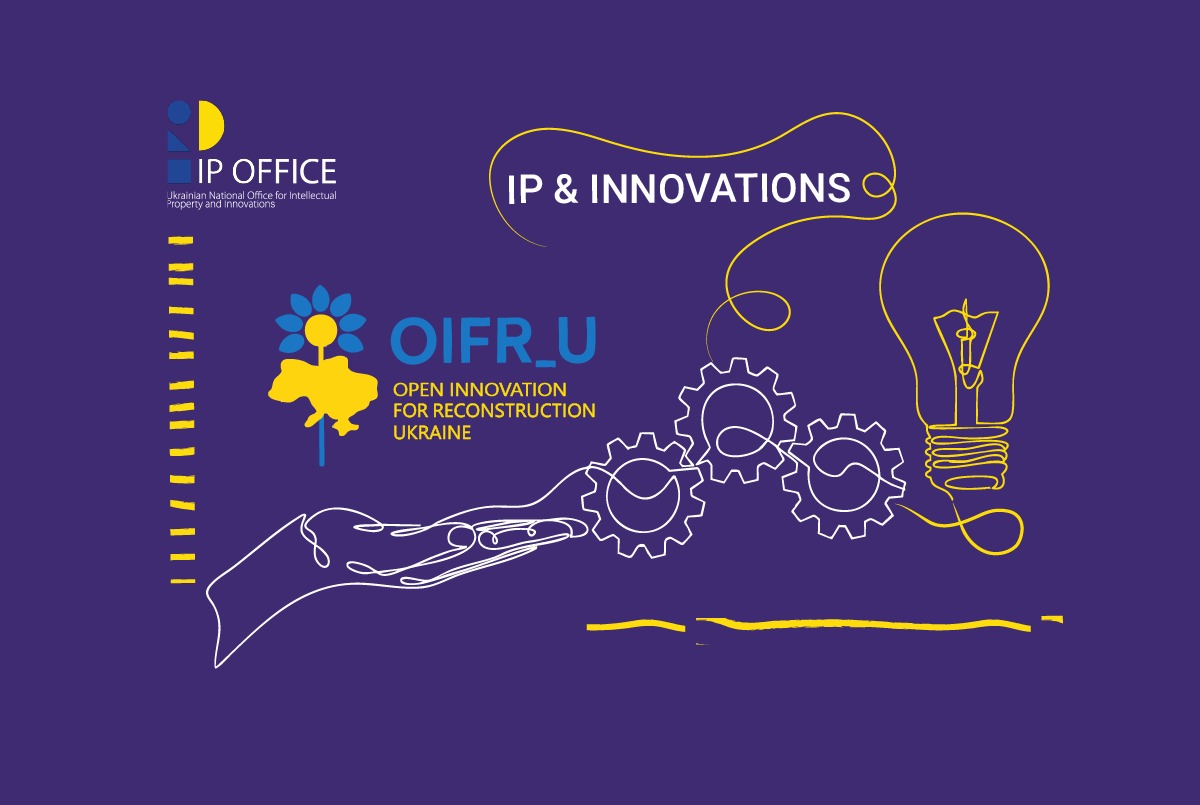 IP OFFICE
Ukrainian National Office for Intellectual Property and Innovations

IP & INNOVATIONS

OIFR_U
OPEN INNOVATION FOR RECONSTRUCTION UKRAINE